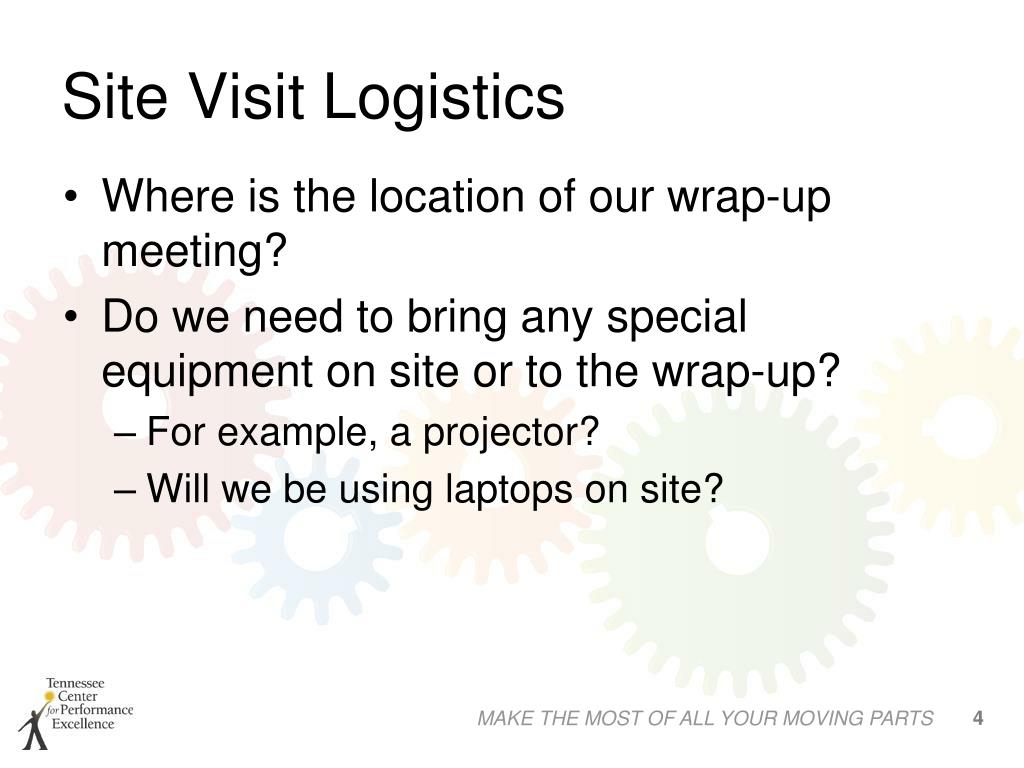 Site Visit Logistics

• Where is the location of our wrap-up meeting?
• Do we need to bring any special equipment on site or to the wrap-up?
– For example, a projector?
– Will we be using laptops on site?

Tennessee Center for Performance Excellence

MAKE THE MOST OF ALL YOUR MOVING PARTS 4